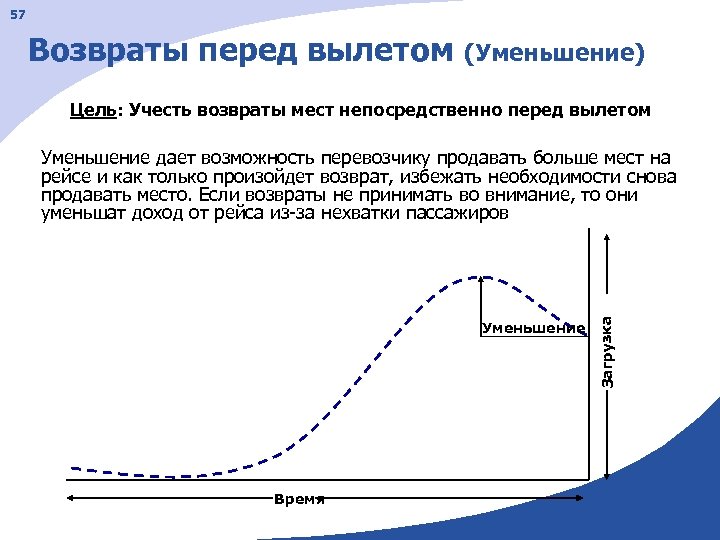 57

Возвраты перед вылетом (Уменьшение)

Цель: Учесть возвраты мест непосредственно перед вылетом

Уменьшение дает возможность перевозчику продавать больше мест на рейсе и как только произойдет возврат, избежать необходимости снова продавать место. Если возвраты не принимать во внимание, то они уменьшат доход от рейса из-за нехватки пассажиров

Уменьшение

Загрузка

Время